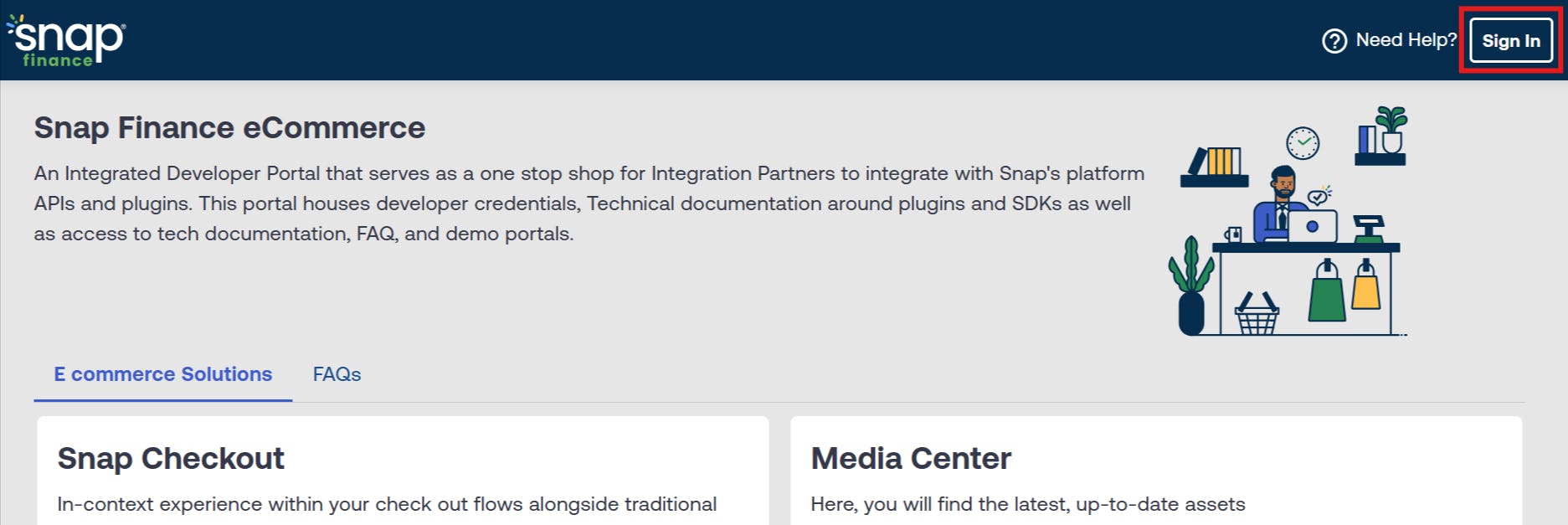 snap finance

Need Help?

Sign In

Snap Finance eCommerce

An Integrated Developer Portal that serves as a one stop shop for Integration Partners to integrate with Snap's platform APIs and plugins. This portal houses developer credentials, Technical documentation around plugins and SDKs as well as access to tech documentation, FAQ, and demo portals.

E commerce Solutions

FAQs

Snap Checkout

In-context experience within your check out flows alongside traditional

Media Center

Here, you will find the latest, up-to-date assets